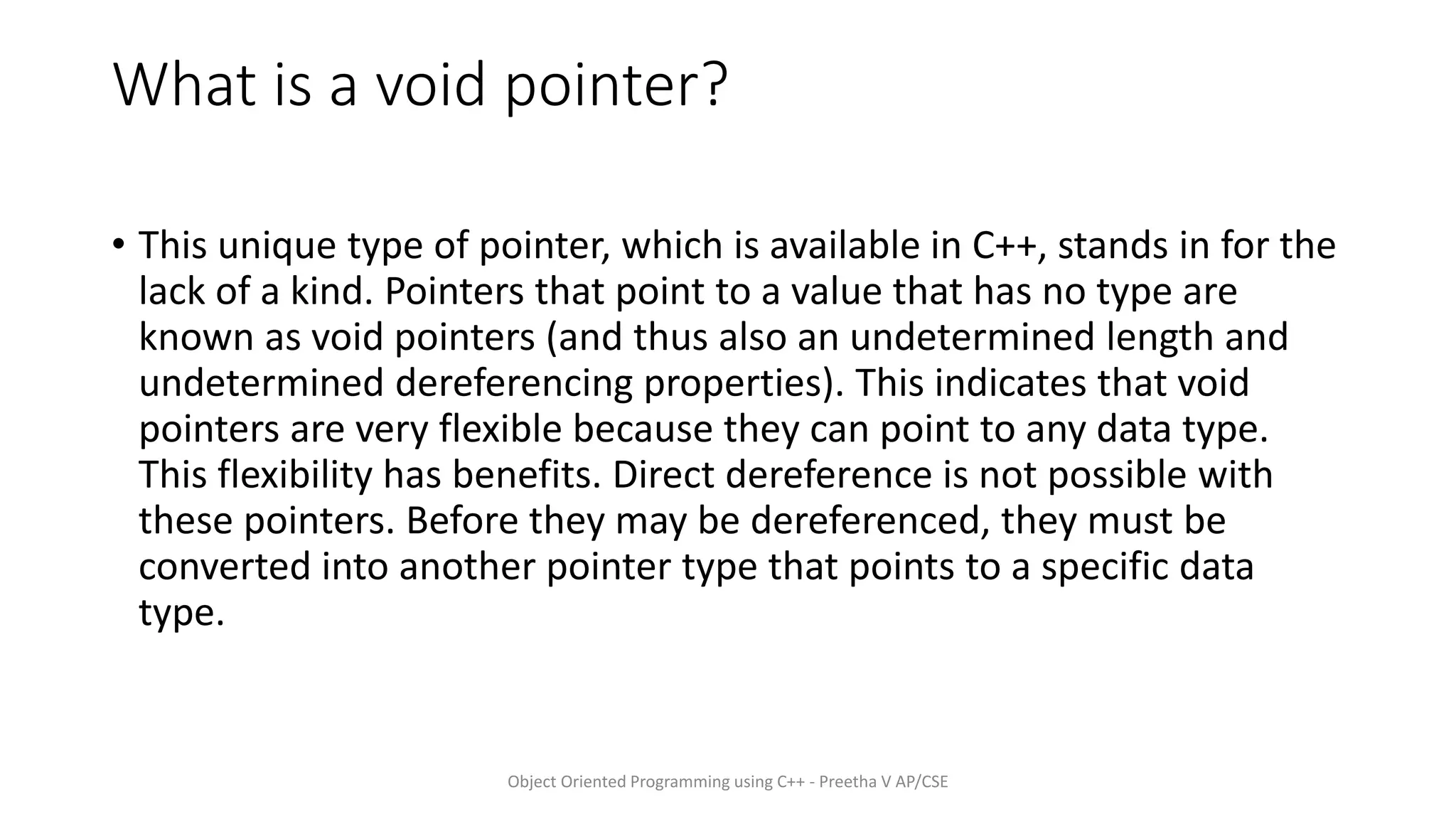 What is a void pointer?

• This unique type of pointer, which is available in C++, stands in for the lack of a kind. Pointers that point to a value that has no type are known as void pointers (and thus also an undetermined length and undetermined dereferencing properties). This indicates that void pointers are very flexible because they can point to any data type. This flexibility has benefits. Direct dereference is not possible with these pointers. Before they may be dereferenced, they must be converted into another pointer type that points to a specific data type.

Object Oriented Programming using C++ - Preetha V AP/CSE